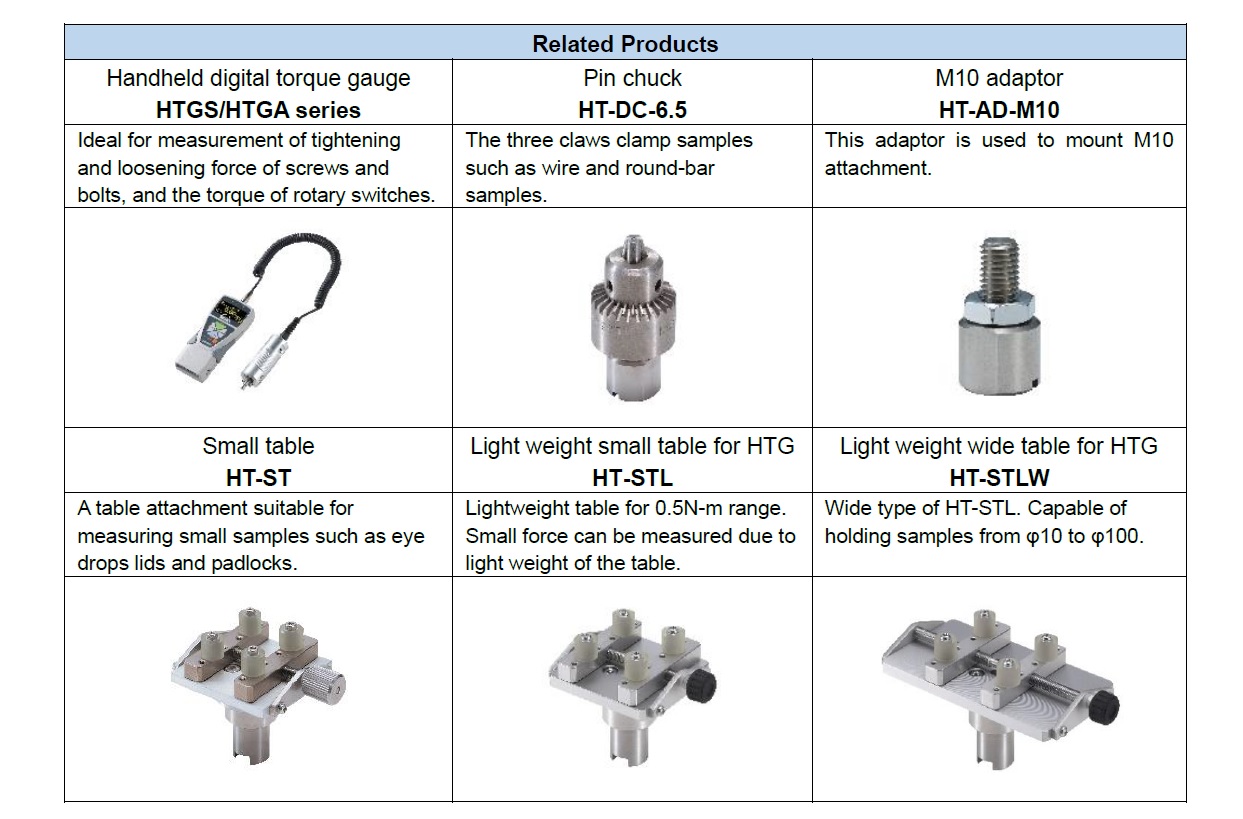 | Related Products | | |
|---|---|---|
| Handheld digital torque gauge **HTGS/HTGA series** | Pin chuck **HT-DC-6.5** | M10 adaptor **HT-AD-M10** |
| Ideal for measurement of tightening and loosening force of screws and bolts, and the torque of rotary switches. | The three claws clamp samples such as wire and round-bar samples. | This adaptor is used to mount M10 attachment. |
| | | |
| Small table **HT-ST** | Light weight small table for HTG **HT-STL** | Light weight wide table for HTG **HT-STLW** |
| A table attachment suitable for measuring small samples such as eye drops lids and padlocks. | Lightweight table for 0.5N-m range. Small force can be measured due to light weight of the table. | Wide type of HT-STL. Capable of holding samples from φ10 to φ100. |
| | | |